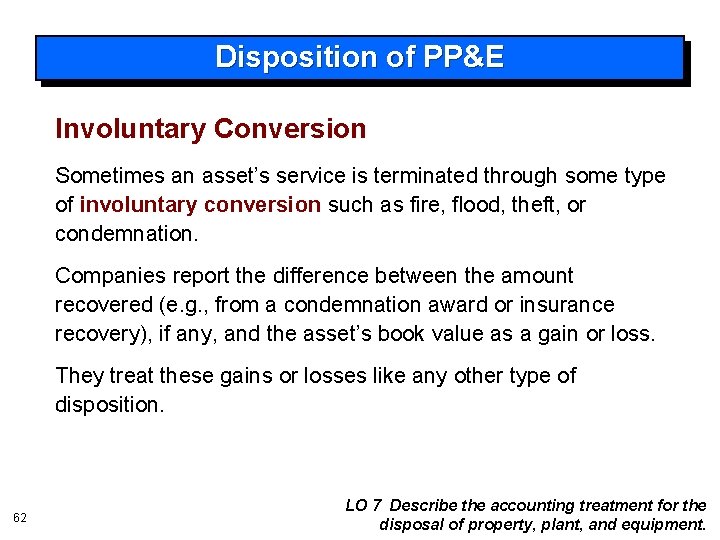 Disposition of PP&E

Involuntary Conversion

Sometimes an asset's service is terminated through some type of involuntary conversion such as fire, flood, theft, or condemnation.

Companies report the difference between the amount recovered (e.g., from a condemnation award or insurance recovery), if any, and the asset's book value as a gain or loss.

They treat these gains or losses like any other type of disposition.

62

LO 7 Describe the accounting treatment for the disposal of property, plant, and equipment.